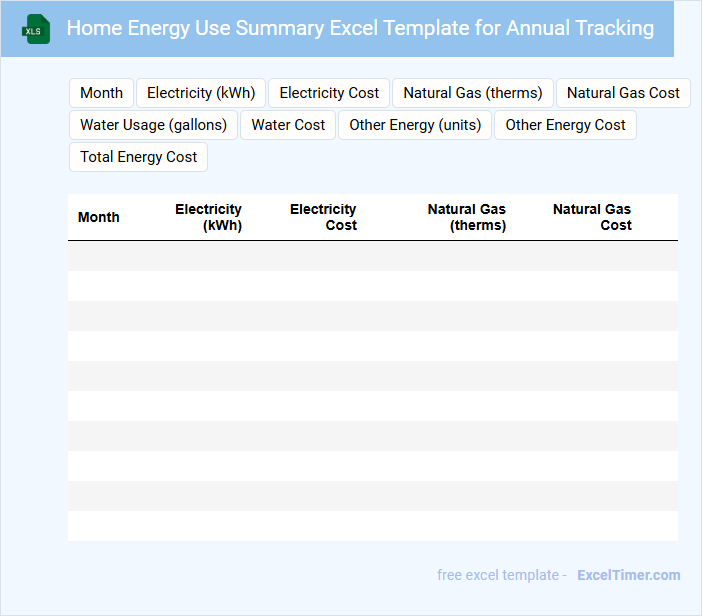 XLS

Home Energy Use Summary Excel Template for Annual Tracking

Month
Electricity (kWh)
Electricity Cost
Natural Gas (therms)
Natural Gas Cost
Water Usage (gallons)
Water Cost
Other Energy (units)
Other Energy Cost
Total Energy Cost

| Month | Electricity (kWh) | Electricity Cost | Natural Gas (therms) | Natural Gas Cost |
|---|---|---|---|---|
| | | | | |
| | | | | |
| | | | | |
| | | | | |
| | | | | |
| | | | | |
| | | | | |
| | | | | |
| | | | | |
| | | | | |

free excel template - ExcelTimer.com